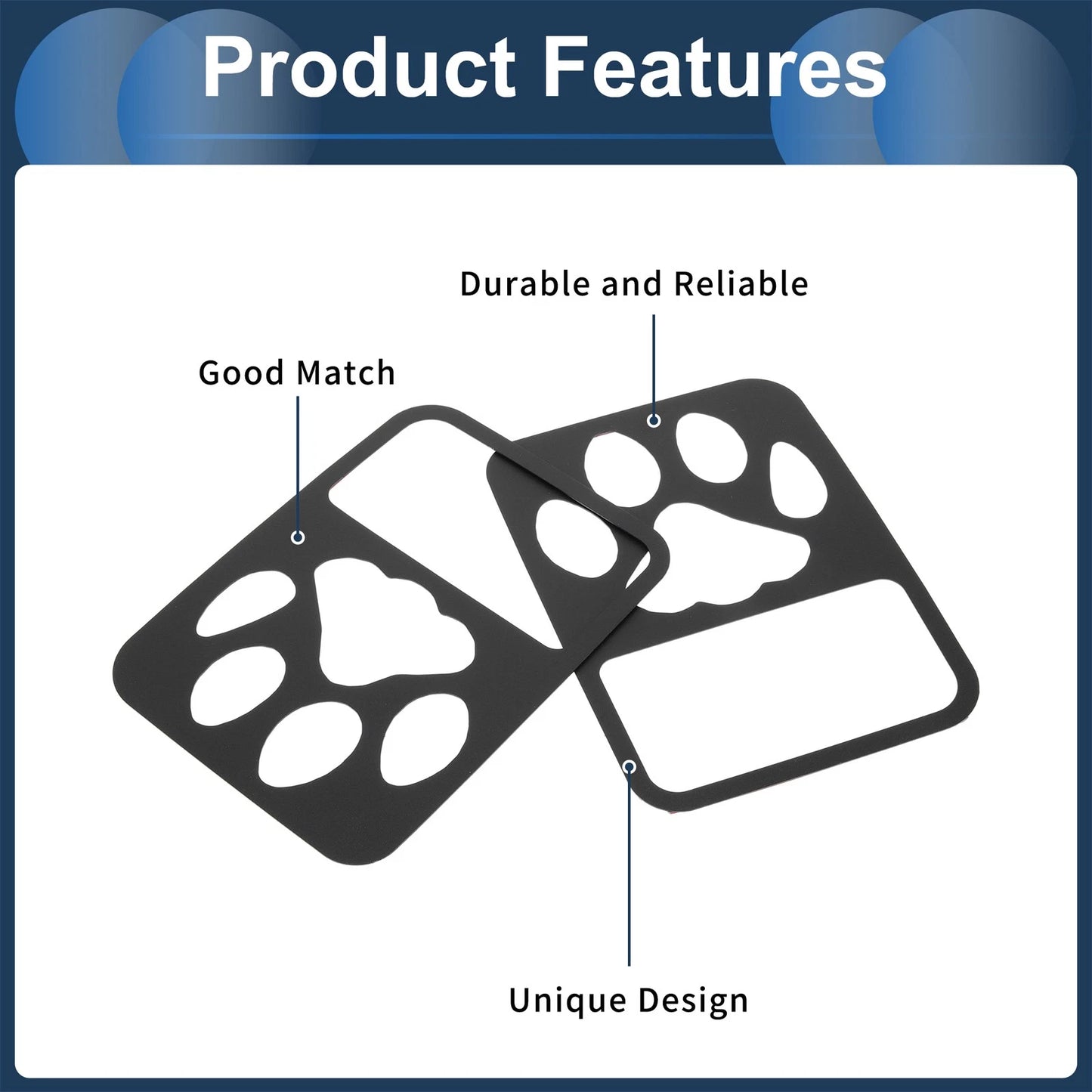 Product Features

Durable and Reliable

Good Match

Unique Design